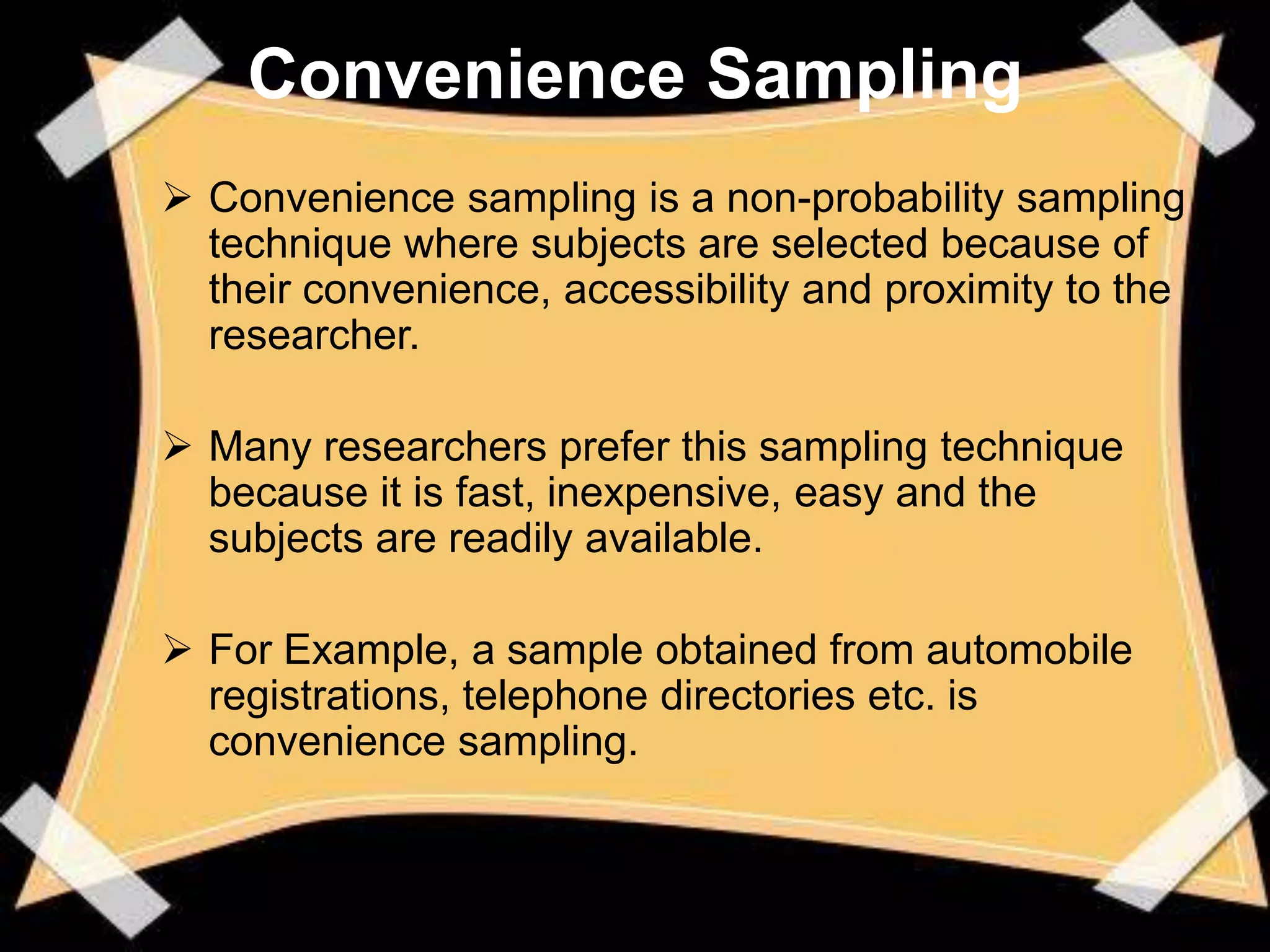 Convenience Sampling

➢ Convenience sampling is a non-probability sampling technique where subjects are selected because of their convenience, accessibility and proximity to the researcher.

➢ Many researchers prefer this sampling technique because it is fast, inexpensive, easy and the subjects are readily available.

➢ For Example, a sample obtained from automobile registrations, telephone directories etc. is convenience sampling.